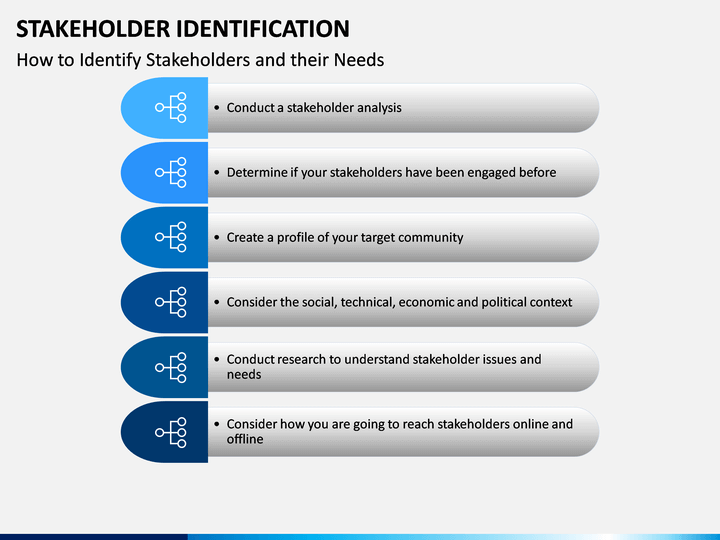 STAKEHOLDER IDENTIFICATION

How to Identify Stakeholders and their Needs

• Conduct a stakeholder analysis

• Determine if your stakeholders have been engaged before

• Create a profile of your target community

• Consider the social, technical, economic and political context

• Conduct research to understand stakeholder issues and needs

• Consider how you are going to reach stakeholders online and offline